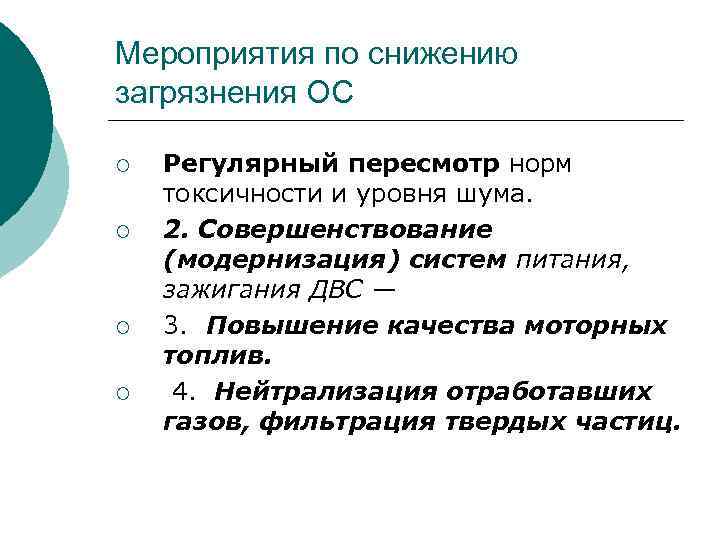 Мероприятия по снижению загрязнения ОС

○ Регулярный пересмотр норм токсичности и уровня шума.

○ 2. Совершенствование (модернизация) систем питания, зажигания ДВС —

○ 3. Повышение качества моторных топлив.

○ 4. Нейтрализация отработавших газов, фильтрация твердых частиц.